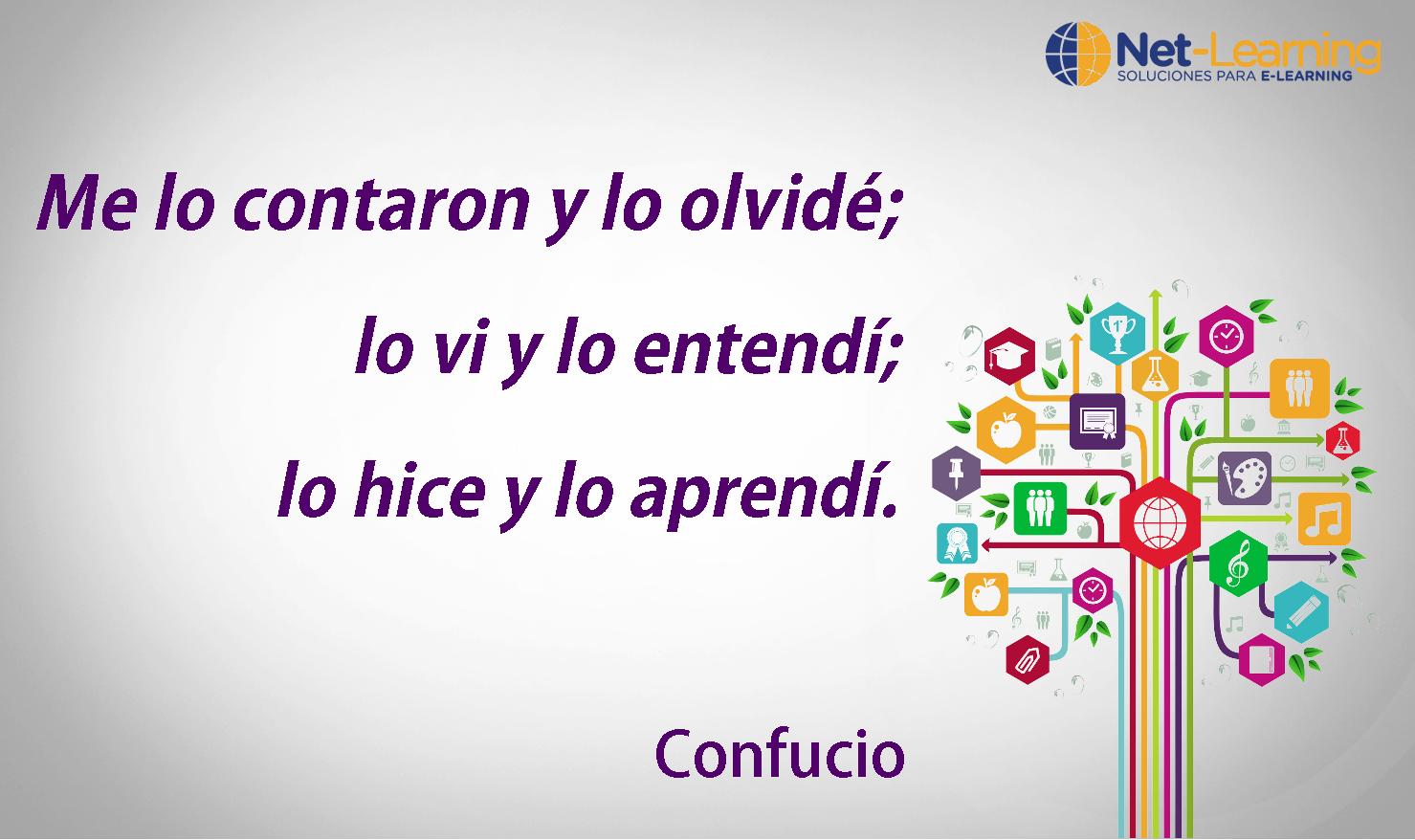 Net-Learning
SOLUCIONES PARA E-LEARNING

Me lo contaron y lo olvidé;

lo vi y lo entendí;

lo hice y lo aprendí.

Confucio